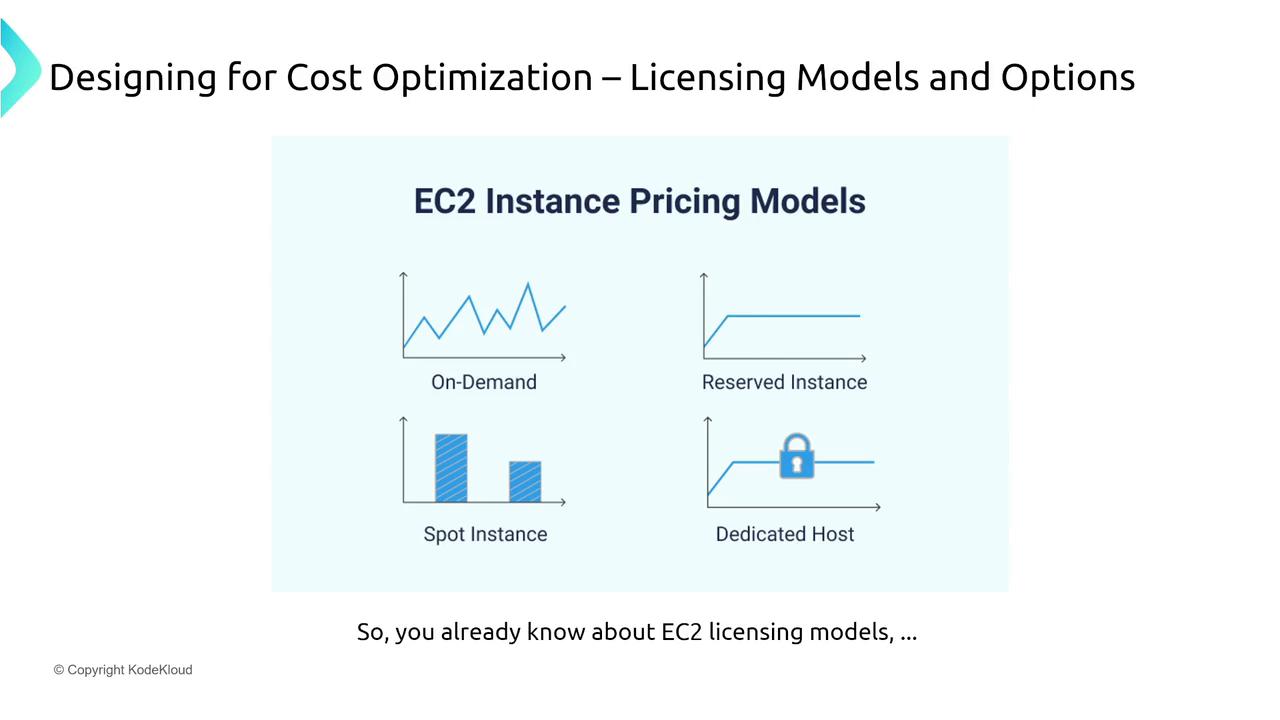 Designing for Cost Optimization – Licensing Models and Options

EC2 Instance Pricing Models

On-Demand

Reserved Instance

Spot Instance

Dedicated Host

So, you already know about EC2 licensing models, ...

© Copyright KodeKloud